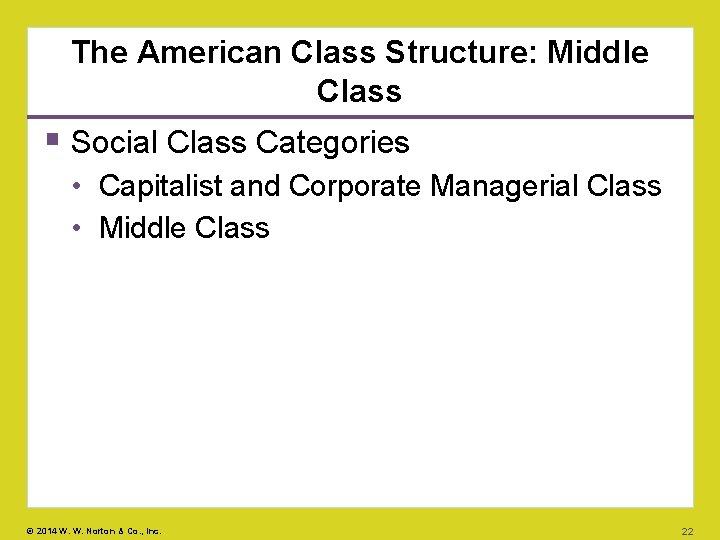 The American Class Structure: Middle Class

• Social Class Categories
• Capitalist and Corporate Managerial Class
• Middle Class

© 2014 W. W. Norton & Co., Inc.

22